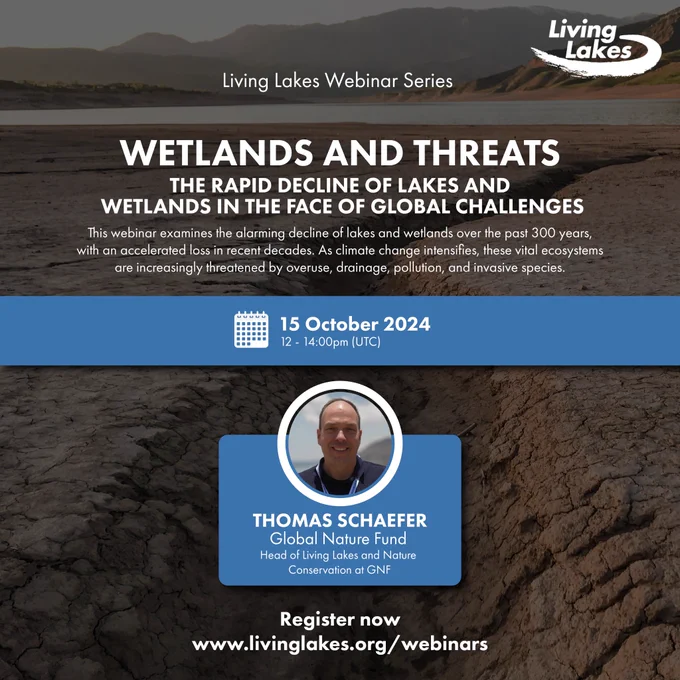 Living Lakes

Living Lakes Webinar Series

WETLANDS AND THREATS

THE RAPID DECLINE OF LAKES AND WETLANDS IN THE FACE OF GLOBAL CHALLENGES

This webinar examines the alarming decline of lakes and wetlands over the past 300 years, with an accelerated loss in recent decades. As climate change intensifies, these vital ecosystems are increasingly threatened by overuse, drainage, pollution, and invasive species.

15 October 2024
12 - 14:00pm (UTC)

THOMAS SCHAEFER
Global Nature Fund
Head of Living Lakes and Nature Conservation at GNF

Register now
www.livinglakes.org/webinars